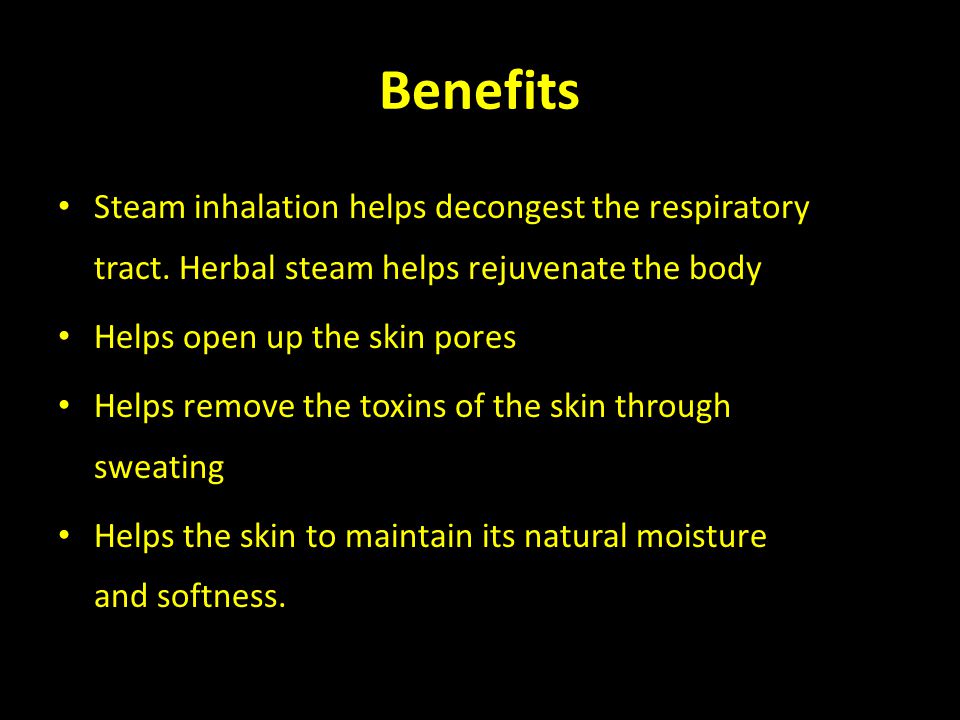 Benefits

• Steam inhalation helps decongest the respiratory tract. Herbal steam helps rejuvenate the body

• Helps open up the skin pores

• Helps remove the toxins of the skin through sweating

• Helps the skin to maintain its natural moisture and softness.